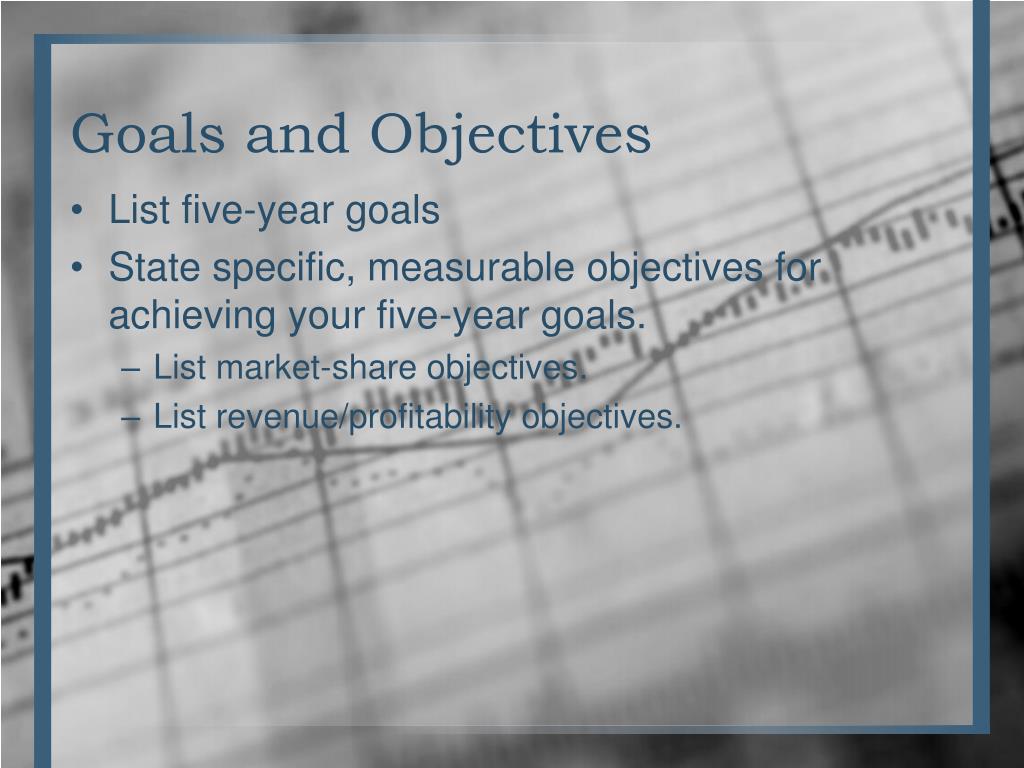 Goals and Objectives

• List five-year goals
• State specific, measurable objectives for achieving your five-year goals.
– List market-share objectives.
– List revenue/profitability objectives.